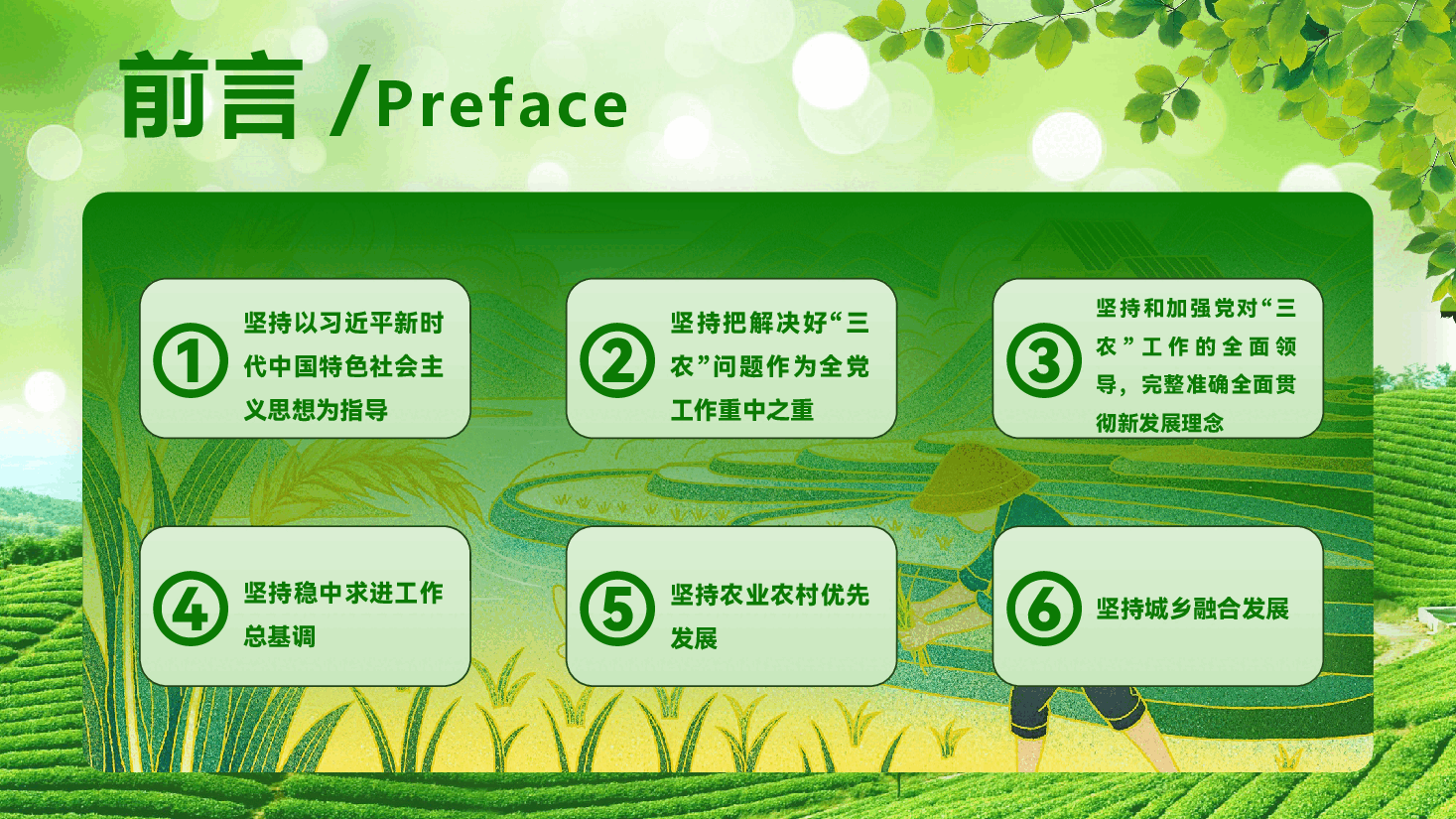 前言 /Preface

① 坚持以习近平新时代中国特色社会主义思想为指导

② 坚持把解决好“三农”问题作为全党工作重中之重

③ 坚持和加强党对“三农”工作的全面领导，完整准确全面贯彻新发展理念

④ 坚持稳中求进工作总基调

⑤ 坚持农业农村优先发展

⑥ 坚持城乡融合发展